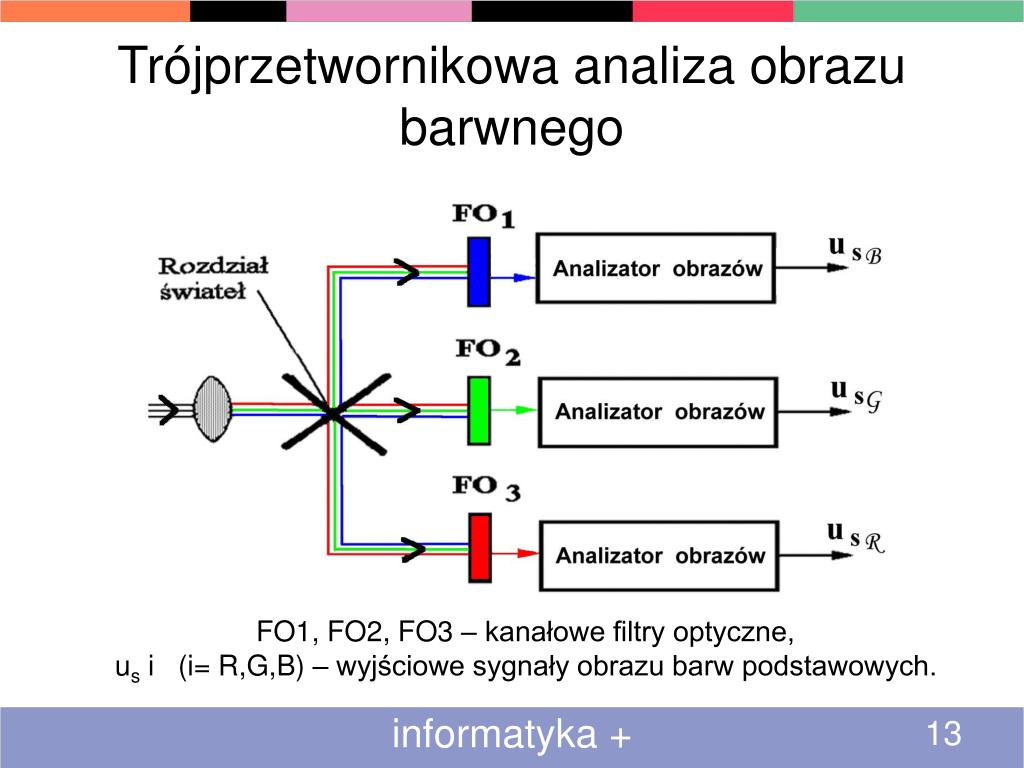 Trójprzetwornikowa analiza obrazu barwnego

Rozdział świateł

$FO_1$

Analizator obrazów

$u_{s\mathcal{B}}$

$FO_2$

Analizator obrazów

$u_{s\mathcal{G}}$

$FO_3$

Analizator obrazów

$u_{s\mathcal{R}}$

FO1, FO2, FO3 – kanałowe filtry optyczne,
$u_s$ i (i= R,G,B) – wyjściowe sygnały obrazu barw podstawowych.

informatyka +

13